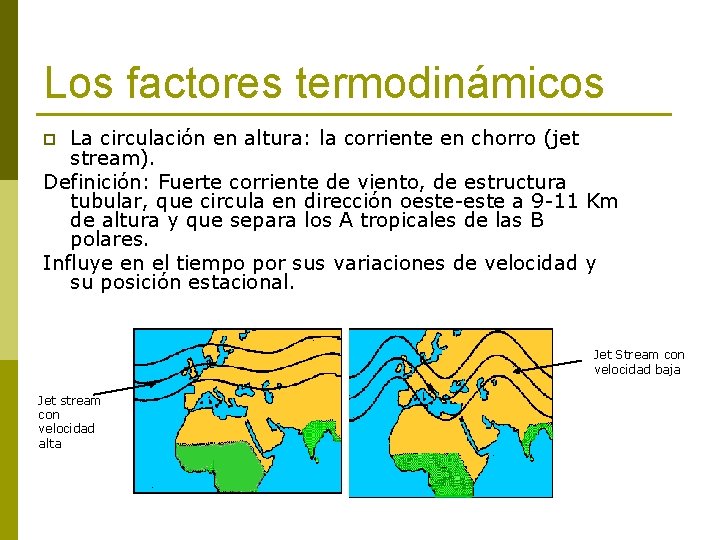 Los factores termodinámicos

La circulación en altura: la corriente en chorro (jet stream).

Definición: Fuerte corriente de viento, de estructura tubular, que circula en dirección oeste-este a 9-11 Km de altura y que separa los A tropicales de las B polares.

Influye en el tiempo por sus variaciones de velocidad y su posición estacional.

Jet stream con velocidad alta

Jet Stream con velocidad baja